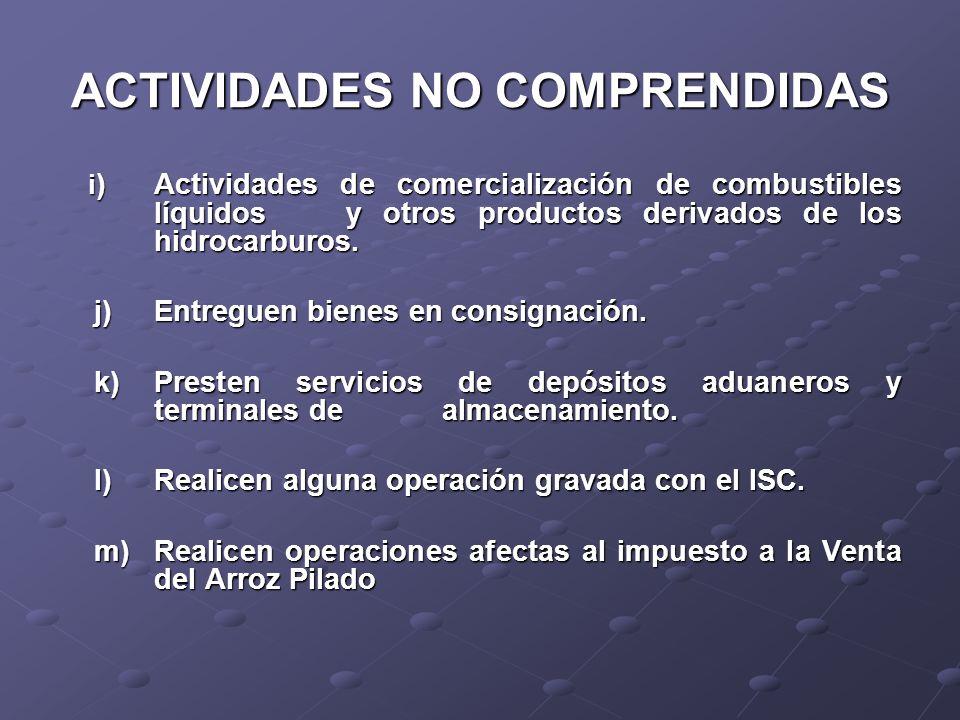 ACTIVIDADES NO COMPRENDIDAS

i) Actividades de comercialización de combustibles líquidos y otros productos derivados de los hidrocarburos.

j) Entreguen bienes en consignación.

k) Presten servicios de depósitos aduaneros y terminales de almacenamiento.

l) Realicen alguna operación gravada con el ISC.

m) Realicen operaciones afectas al impuesto a la Venta del Arroz Pilado